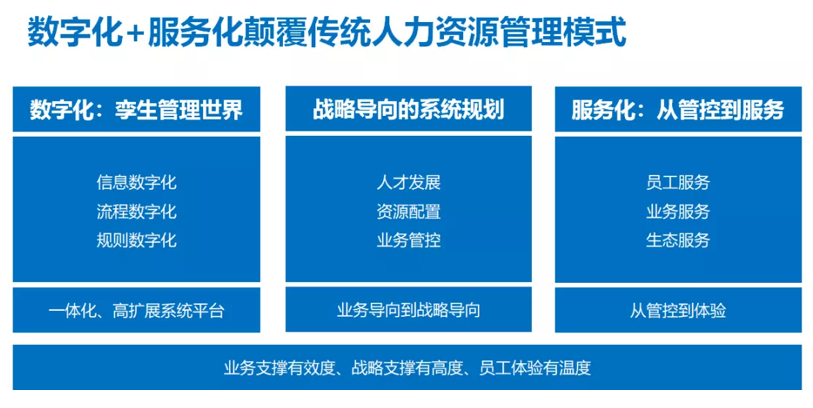 数字化+服务化颠覆传统人力资源管理模式

数字化：孪生管理世界

信息数字化
流程数字化
规则数字化

一体化、高扩展系统平台

战略导向的系统规划

人才发展
资源配置
业务管控

业务导向到战略导向

服务化：从管控到服务

员工服务
业务服务
生态服务

从管控到体验

业务支撑有效度、战略支撑有高度、员工体验有温度